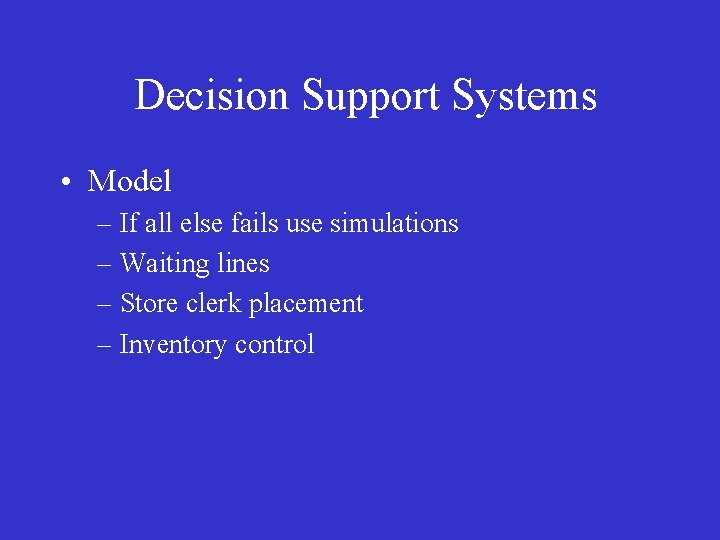 Decision Support Systems

• Model
– If all else fails use simulations
– Waiting lines
– Store clerk placement
– Inventory control